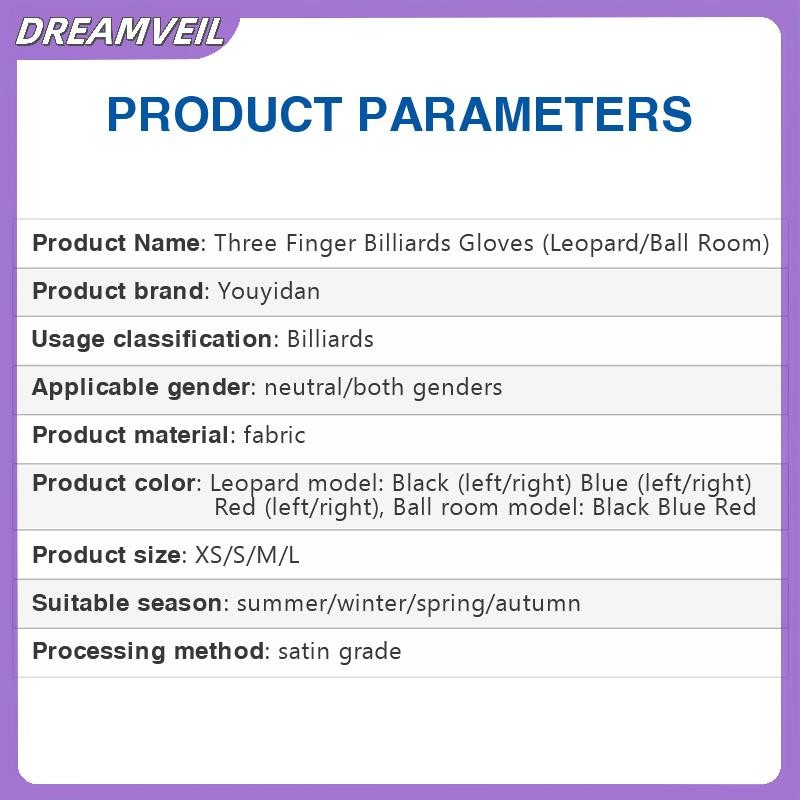 DREAMVEIL

PRODUCT PARAMETERS

Product Name: Three Finger Billiards Gloves (Leopard/Ball Room)

Product brand: Youyidan

Usage classification: Billiards

Applicable gender: neutral/both genders

Product material: fabric

Product color: Leopard model: Black (left/right) Blue (left/right) Red (left/right), Ball room model: Black Blue Red

Product size: XS/S/M/L

Suitable season: summer/winter/spring/autumn

Processing method: satin grade